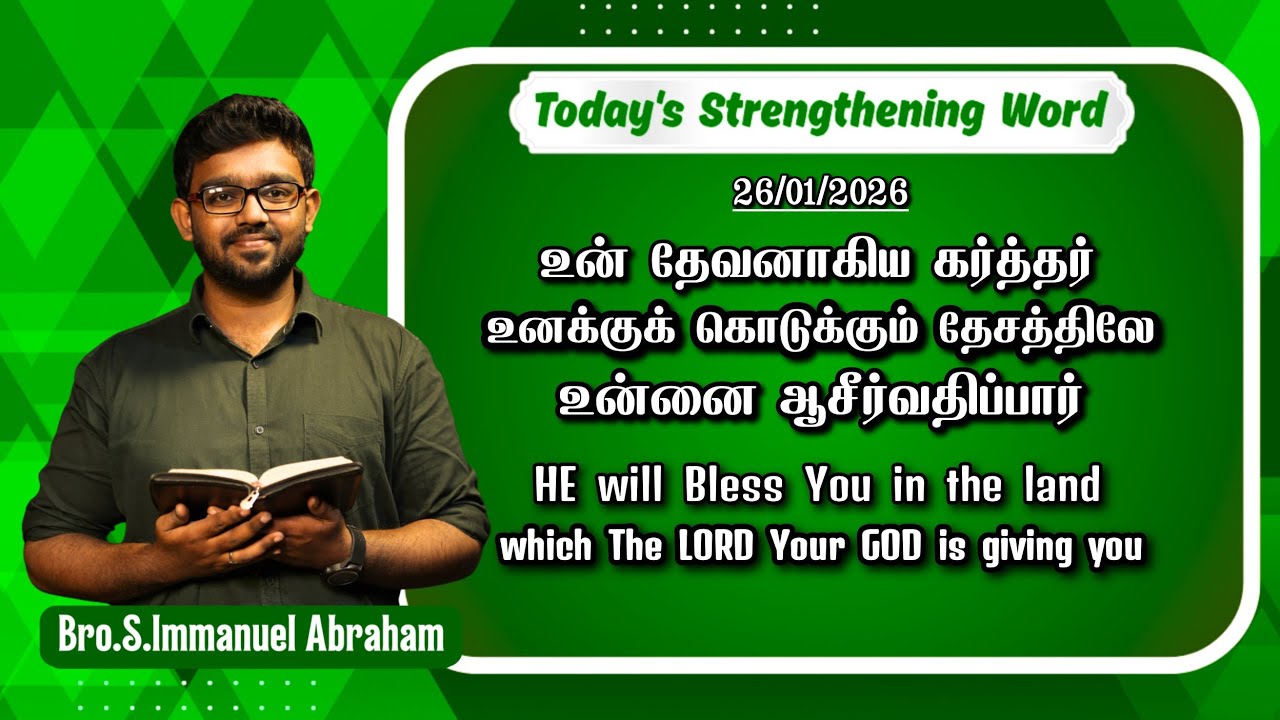 Today's Strengthening Word

26/01/2026

உன் தேவனாகிய கர்த்தர் உனக்குக் கொடுக்கும் தேசத்திலே உன்னை ஆசீர்வதிப்பார்

HE will Bless You in the land which The LORD Your GOD is giving you

Bro.S.Immanuel Abraham